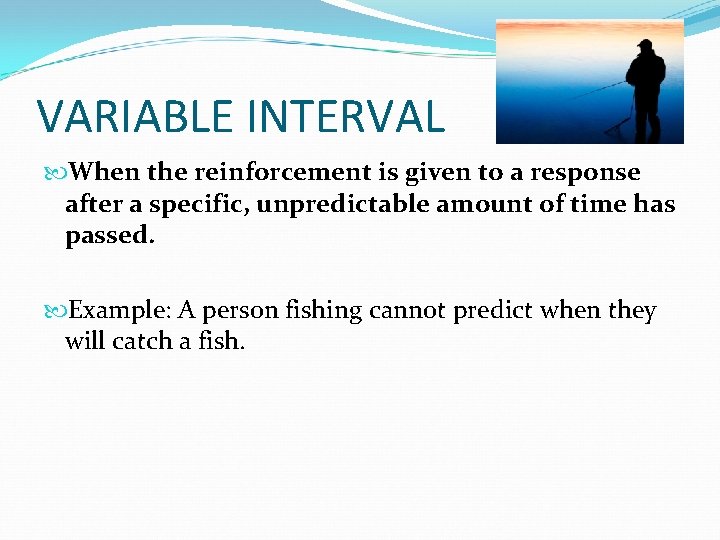 VARIABLE INTERVAL

When the reinforcement is given to a response after a specific, unpredictable amount of time has passed.

Example: A person fishing cannot predict when they will catch a fish.